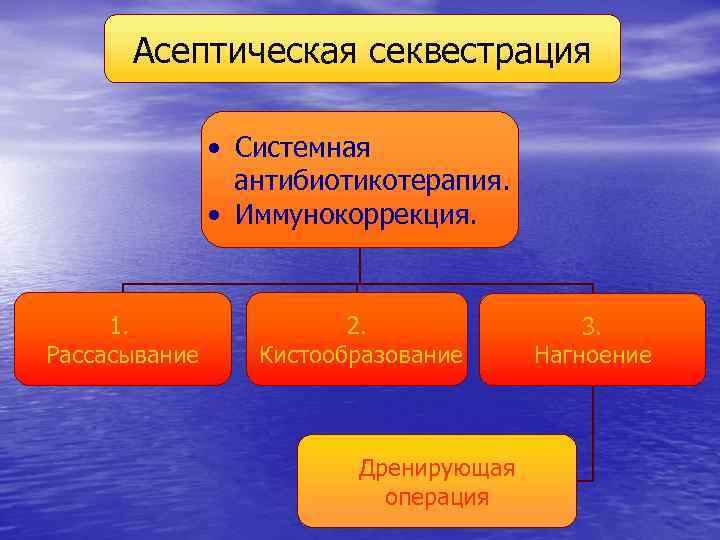 Асептическая секвестрация

• Системная антибиотикотерапия.
• Иммунокоррекция.

1. Рассасывание

2. Кистообразование

3. Нагноение

Дренирующая операция